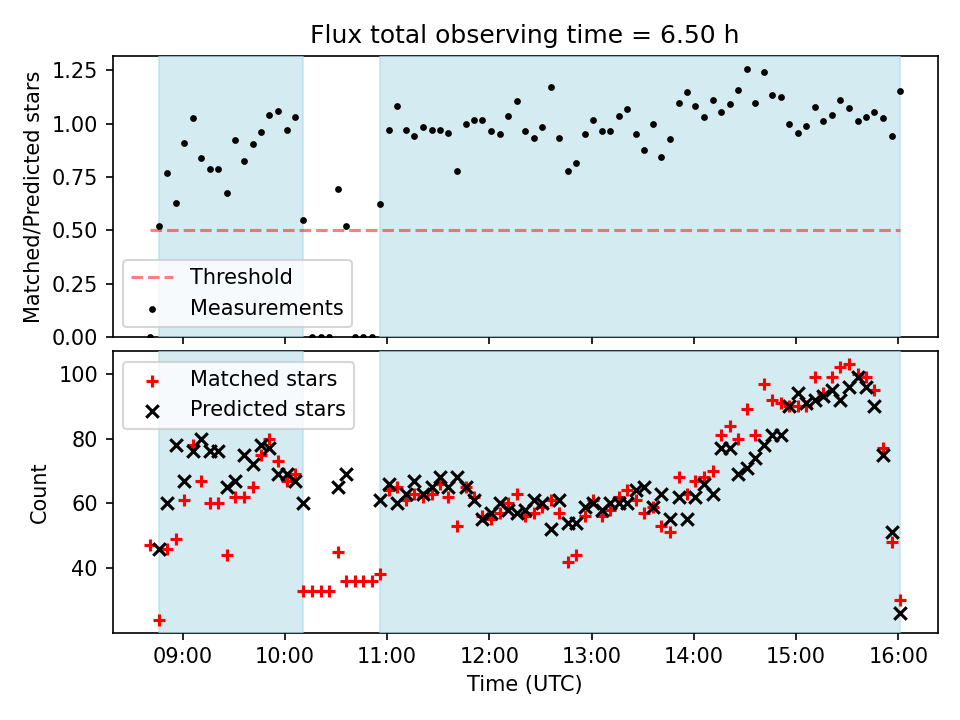 Flux total observing time = 6.50 h

Matched/Predicted stars

1.25
1.00
0.75
0.50
0.25
0.00

Threshold
Measurements

Count

100
80
60
40

Matched stars
Predicted stars

09:00 10:00 11:00 12:00 13:00 14:00 15:00 16:00

Time (UTC)